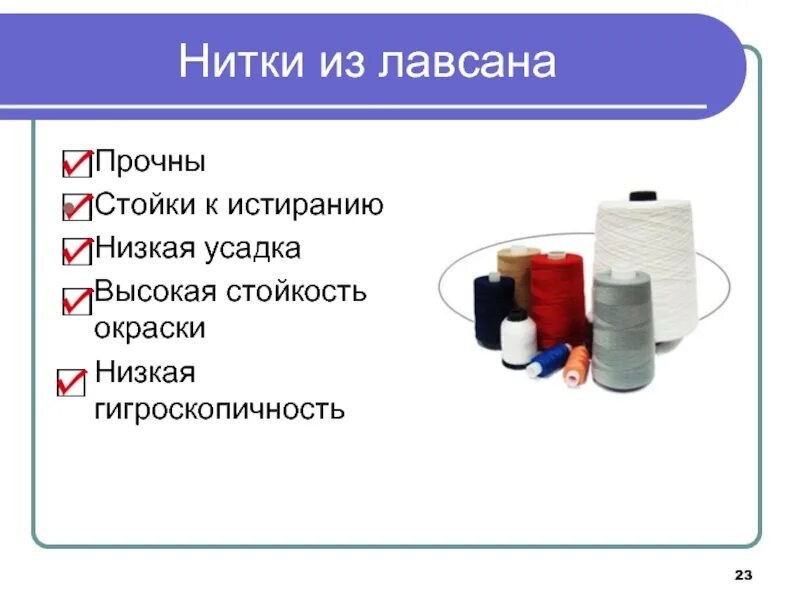 Нитки из лавсана

Прочны

Стойки к истиранию

Низкая усадка

Высокая стойкость окраски

Низкая гигроскопичность

23